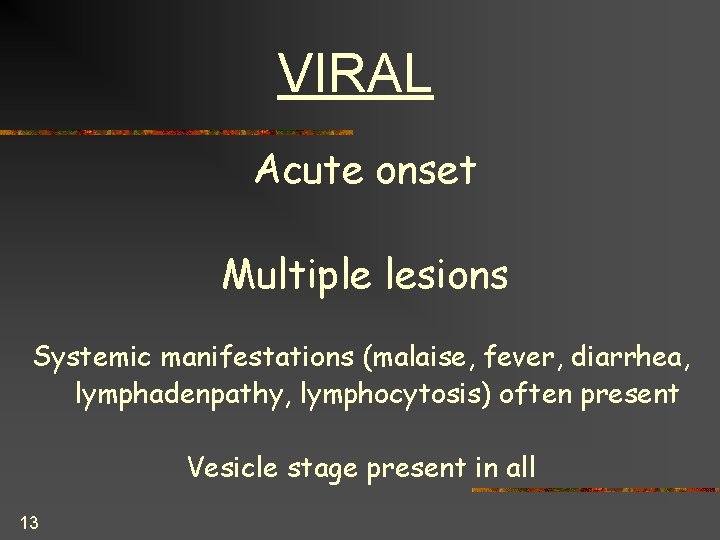 VIRAL

Acute onset

Multiple lesions

Systemic manifestations (malaise, fever, diarrhea, lymphadenpathy, lymphocytosis) often present

Vesicle stage present in all

13